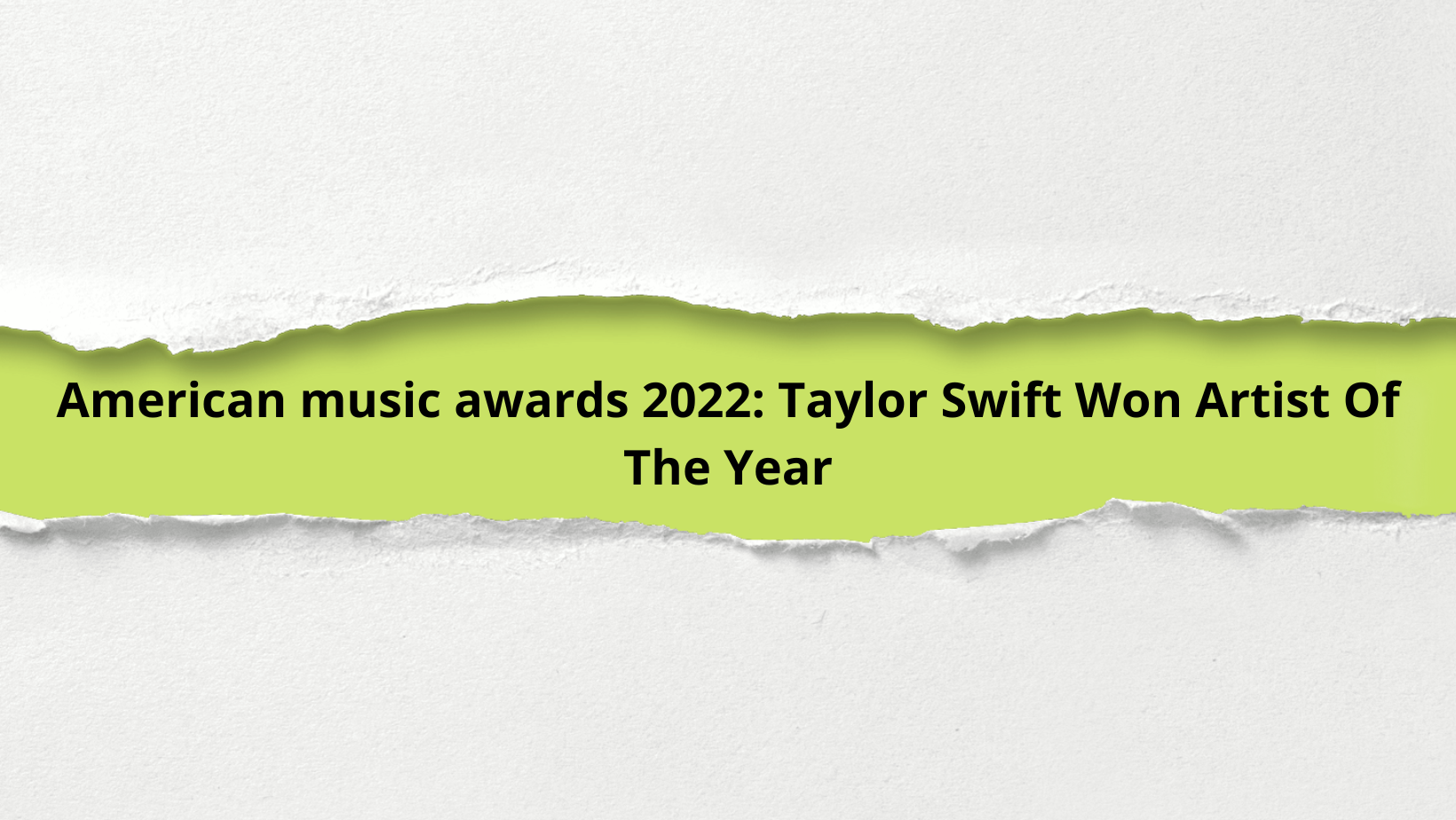 American music awards 2022: Taylor Swift Won Artist Of The Year